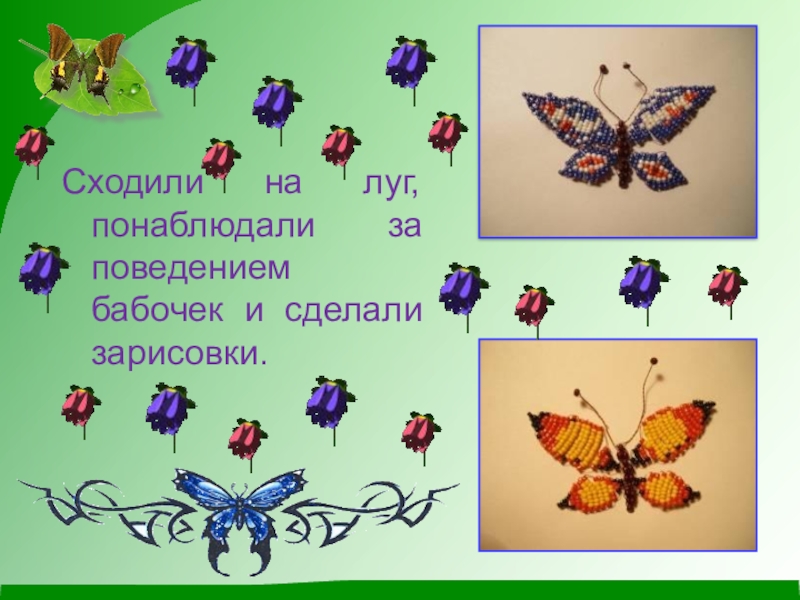 Сходили на луг, понаблюдали за поведением бабочек и сделали зарисовки.